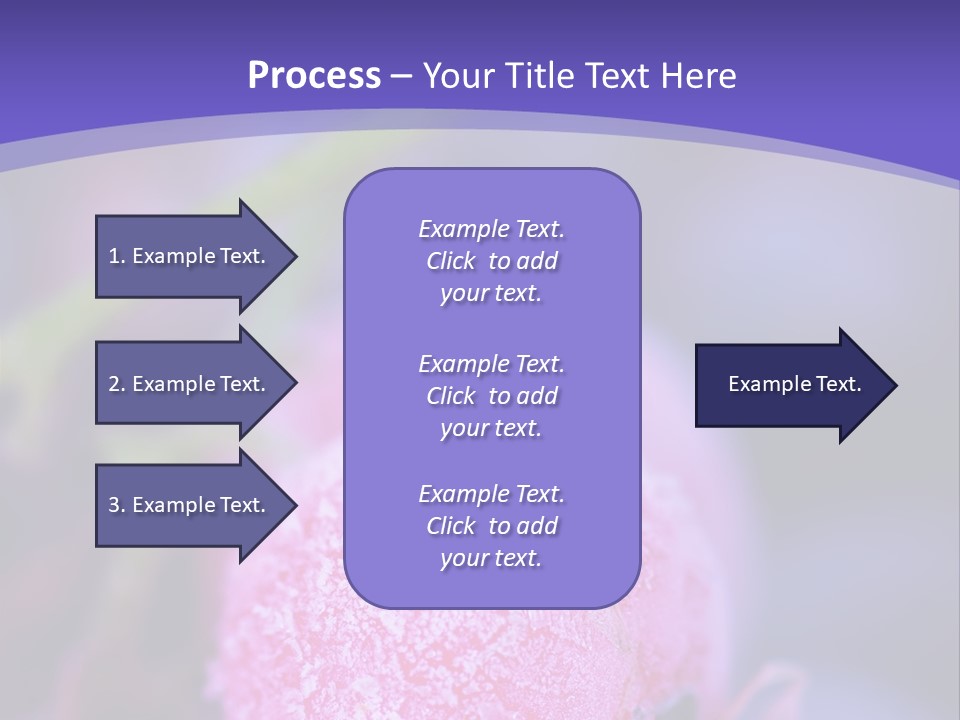 Process – Your Title Text Here

1. Example Text.

2. Example Text.

3. Example Text.

Example Text. Click to add your text.

Example Text. Click to add your text.

Example Text. Click to add your text.

Example Text.